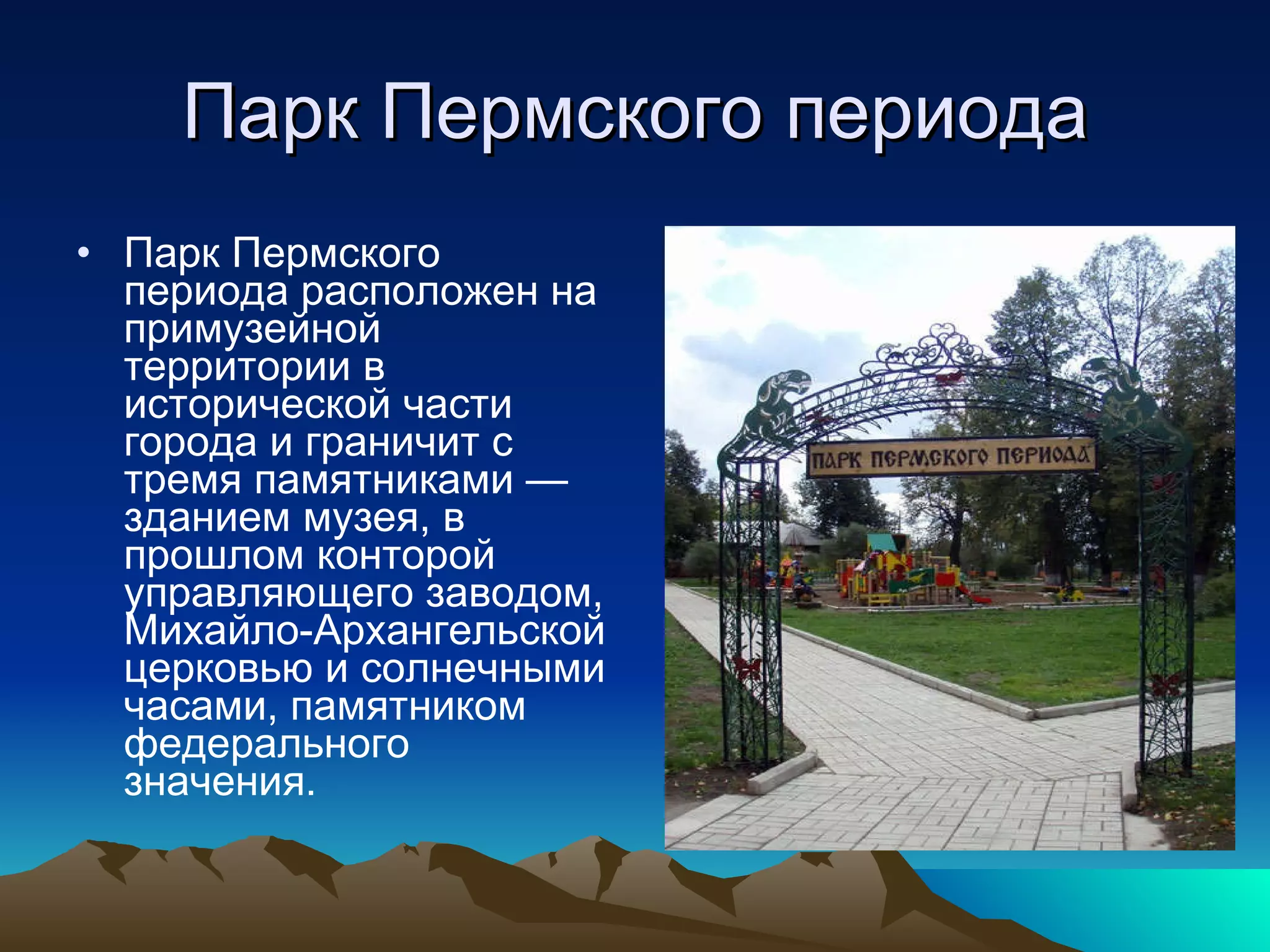 Парк Пермского периода

• Парк Пермского периода расположен на примузейной территории в исторической части города и граничит с тремя памятниками — зданием музея, в прошлом конторой управляющего заводом, Михайло-Архангельской церковью и солнечными часами, памятником федерального значения.

ПАРК ПЕРМСКОГО ПЕРИОДА